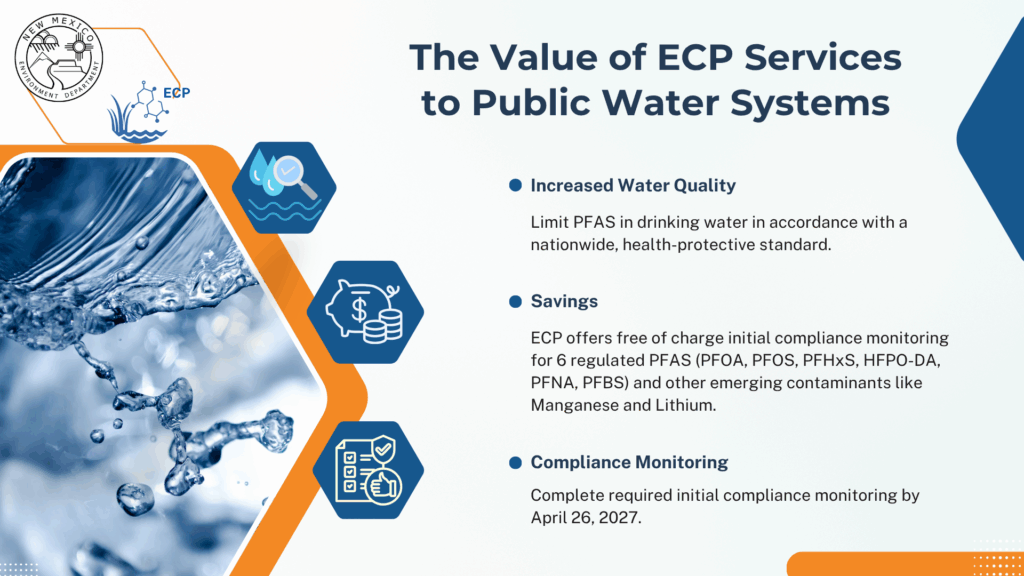 NEW MEXICO
ENVIRONMENT DEPARTMENT

ECP

The Value of ECP Services to Public Water Systems

Increased Water Quality

Limit PFAS in drinking water in accordance with a nationwide, health-protective standard.

Savings

ECP offers free of charge initial compliance monitoring for 6 regulated PFAS (PFOA, PFOS, PFHxS, HFPO-DA, PFNA, PFBS) and other emerging contaminants like Manganese and Lithium.

Compliance Monitoring

Complete required initial compliance monitoring by April 26, 2027.